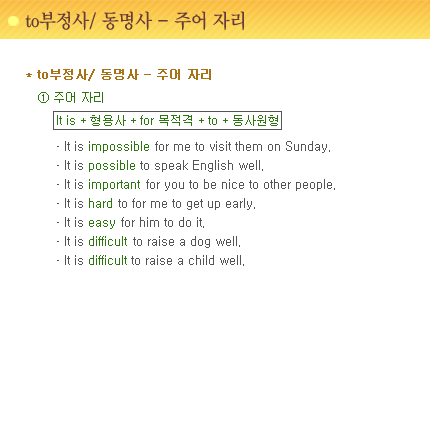 to부정사/ 동명사 - 주어 자리

* to부정사/ 동명사 - 주어 자리

① 주어 자리

It is + 형용사 + for 목적격 + to + 동사원형

- It is impossible for me to visit them on Sunday.
- It is possible to speak English well.
- It is important for you to be nice to other people.
- It is hard to for me to get up early.
- It is easy for him to do it.
- It is difficult to raise a dog well.
- It is difficult to raise a child well.